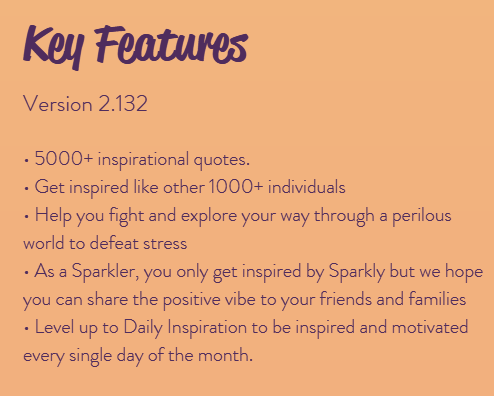 Key Features

Version 2.132

• 5000+ inspirational quotes.
• Get inspired like other 1000+ individuals
• Help you fight and explore your way through a perilous world to defeat stress
• As a Sparkler, you only get inspired by Sparkly but we hope you can share the positive vibe to your friends and families
• Level up to Daily Inspiration to be inspired and motivated every single day of the month.